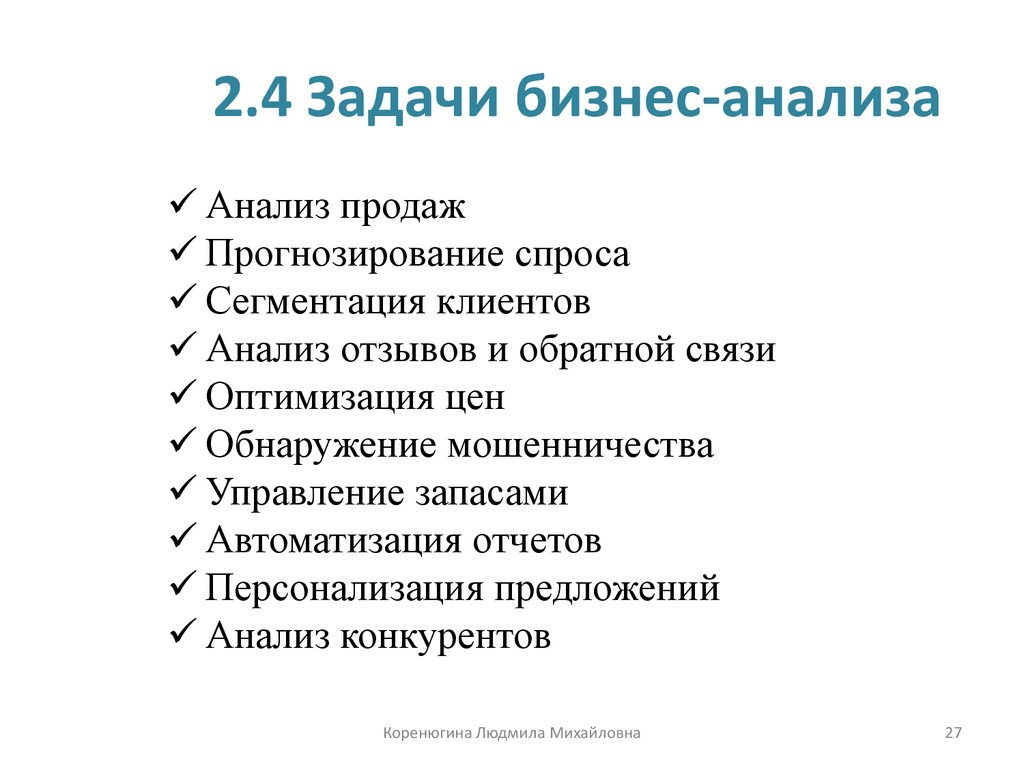 2.4 Задачи бизнес-анализа

✓ Анализ продаж
✓ Прогнозирование спроса
✓ Сегментация клиентов
✓ Анализ отзывов и обратной связи
✓ Оптимизация цен
✓ Обнаружение мошенничества
✓ Управление запасами
✓ Автоматизация отчетов
✓ Персонализация предложений
✓ Анализ конкурентов

Коренюгина Людмила Михайловна

27